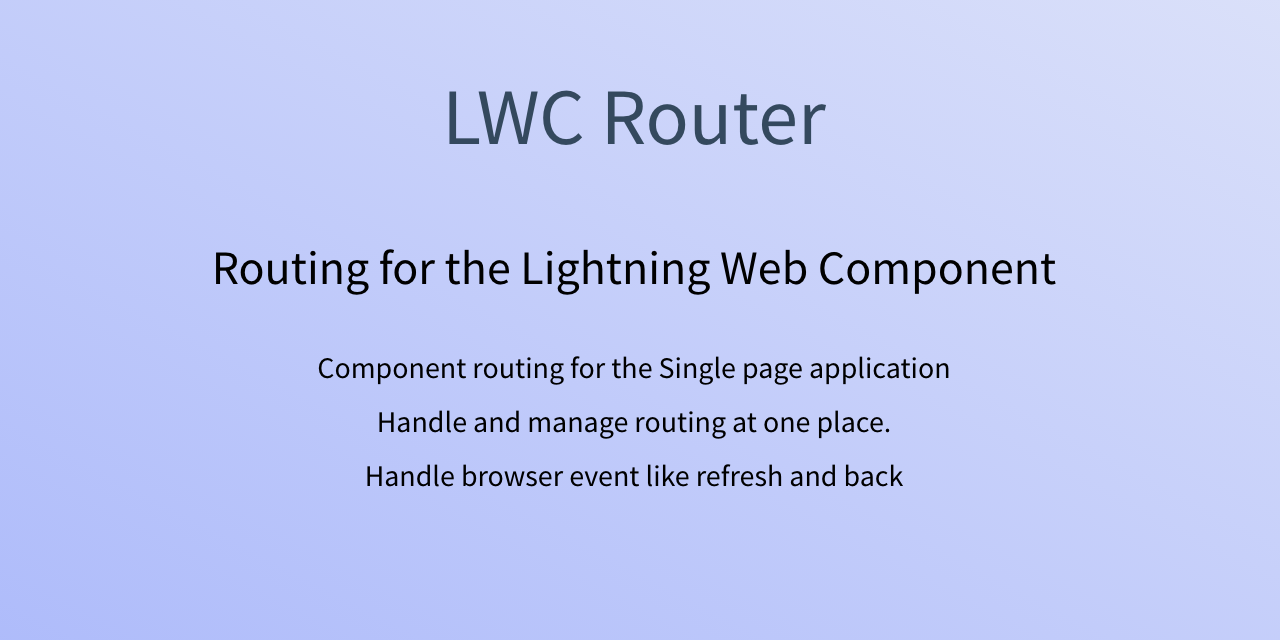 LWC Router

Routing for the Lightning Web Component

Component routing for the Single page application

Handle and manage routing at one place.

Handle browser event like refresh and back